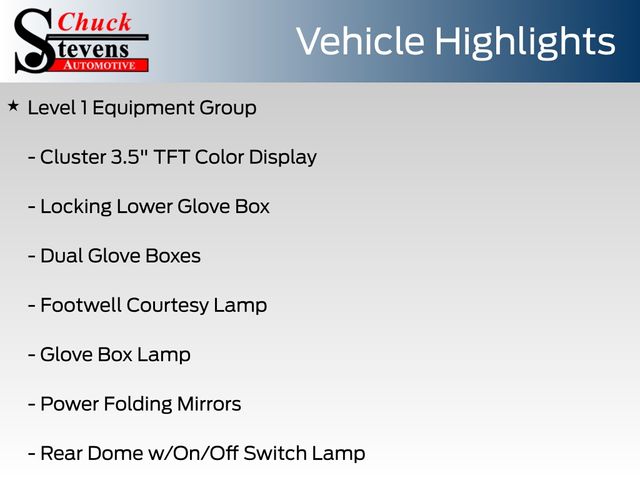 Chuck Stevens AUTOMOTIVE

Vehicle Highlights

★ Level 1 Equipment Group

- Cluster 3.5" TFT Color Display

- Locking Lower Glove Box

- Dual Glove Boxes

- Footwell Courtesy Lamp

- Glove Box Lamp

- Power Folding Mirrors

- Rear Dome w/On/Off Switch Lamp